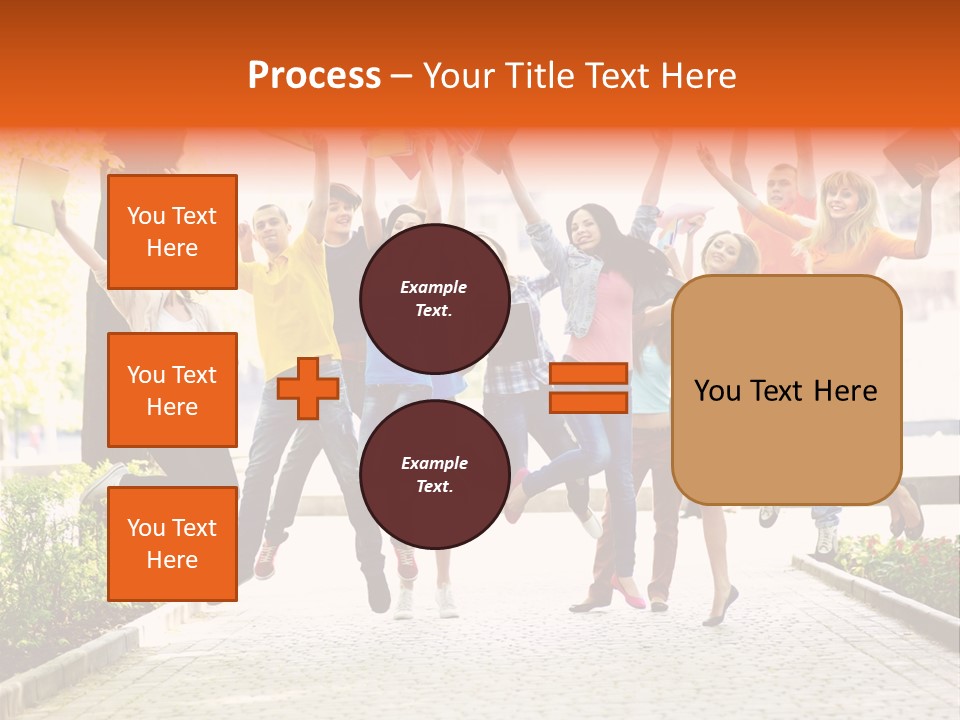 Process – Your Title Text Here

You Text Here

You Text Here

You Text Here

Example Text.

Example Text.

You Text Here